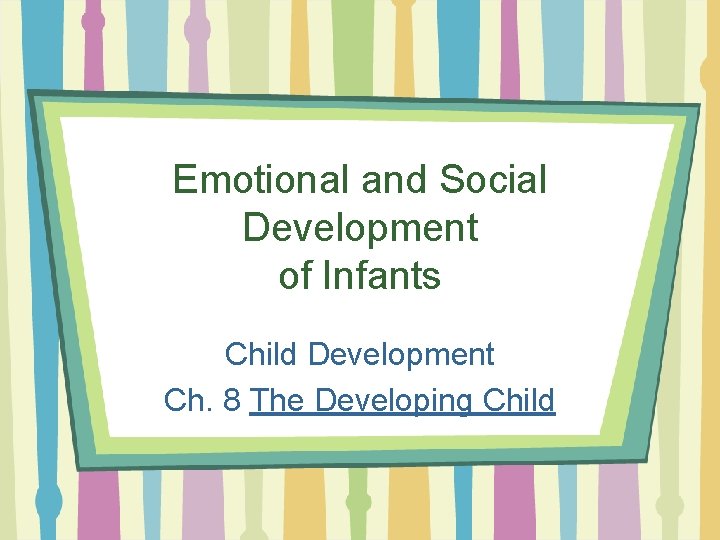 Emotional and Social Development of Infants

Child Development

Ch. 8 The Developing Child